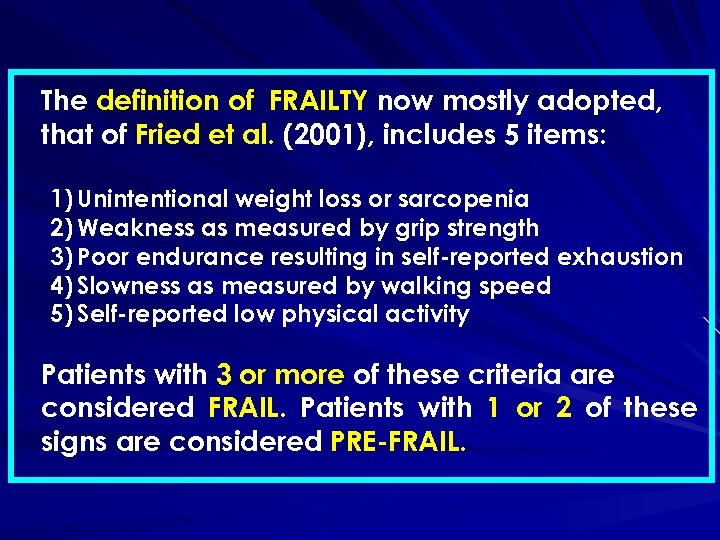 The definition of FRAILTY now mostly adopted, that of Fried et al. (2001), includes 5 items:

1) Unintentional weight loss or sarcopenia
2) Weakness as measured by grip strength
3) Poor endurance resulting in self-reported exhaustion
4) Slowness as measured by walking speed
5) Self-reported low physical activity

Patients with 3 or more of these criteria are considered FRAIL. Patients with 1 or 2 of these signs are considered PRE-FRAIL.